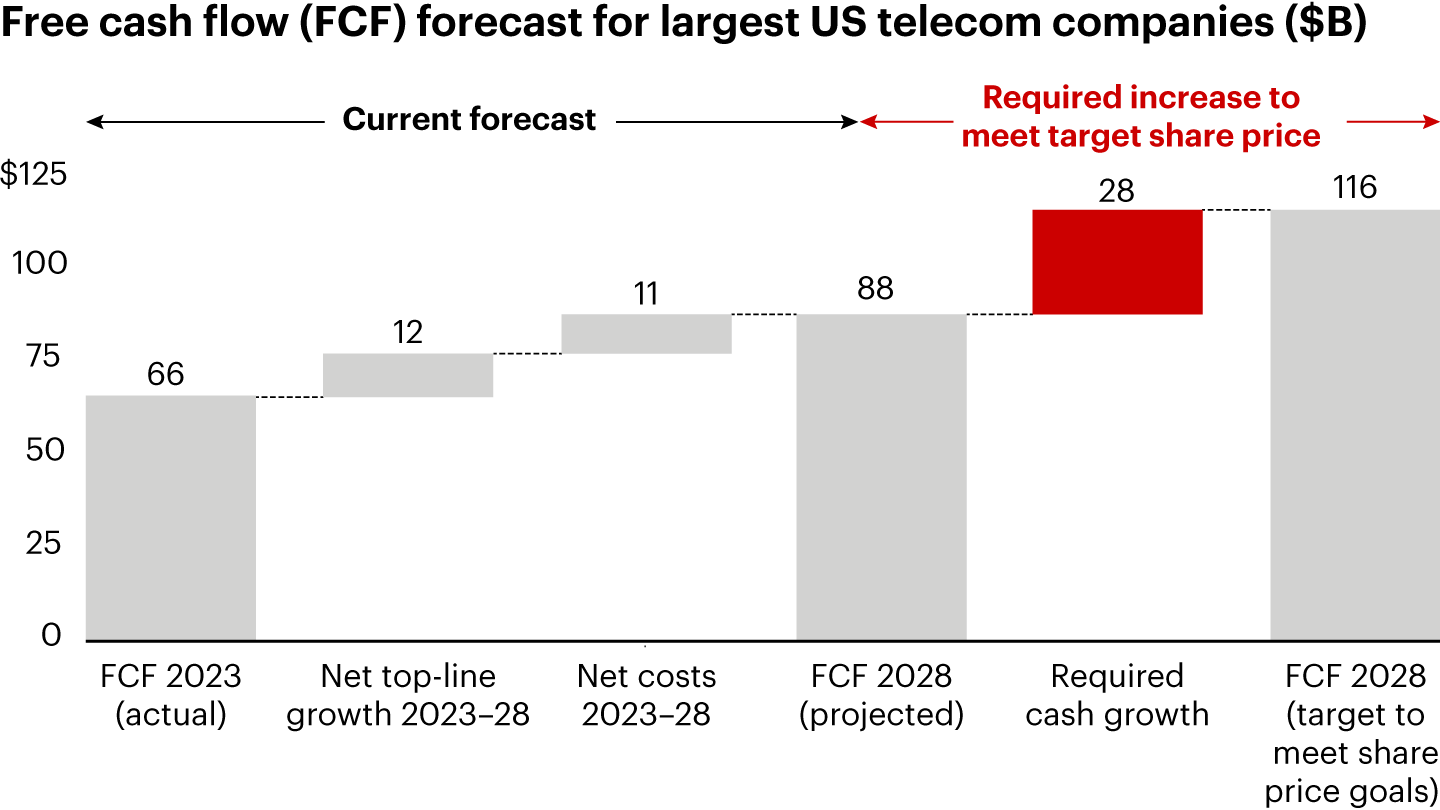 Free cash flow (FCF) forecast for largest US telecom companies ($B)

Current forecast

Required increase to meet target share price

$125

100

75

50

25

0

66

12

11

88

28

116

FCF 2023 (actual)

Net top-line growth 2023–28

Net costs 2023–28

FCF 2028 (projected)

Required cash growth

FCF 2028 (target to meet share price goals)